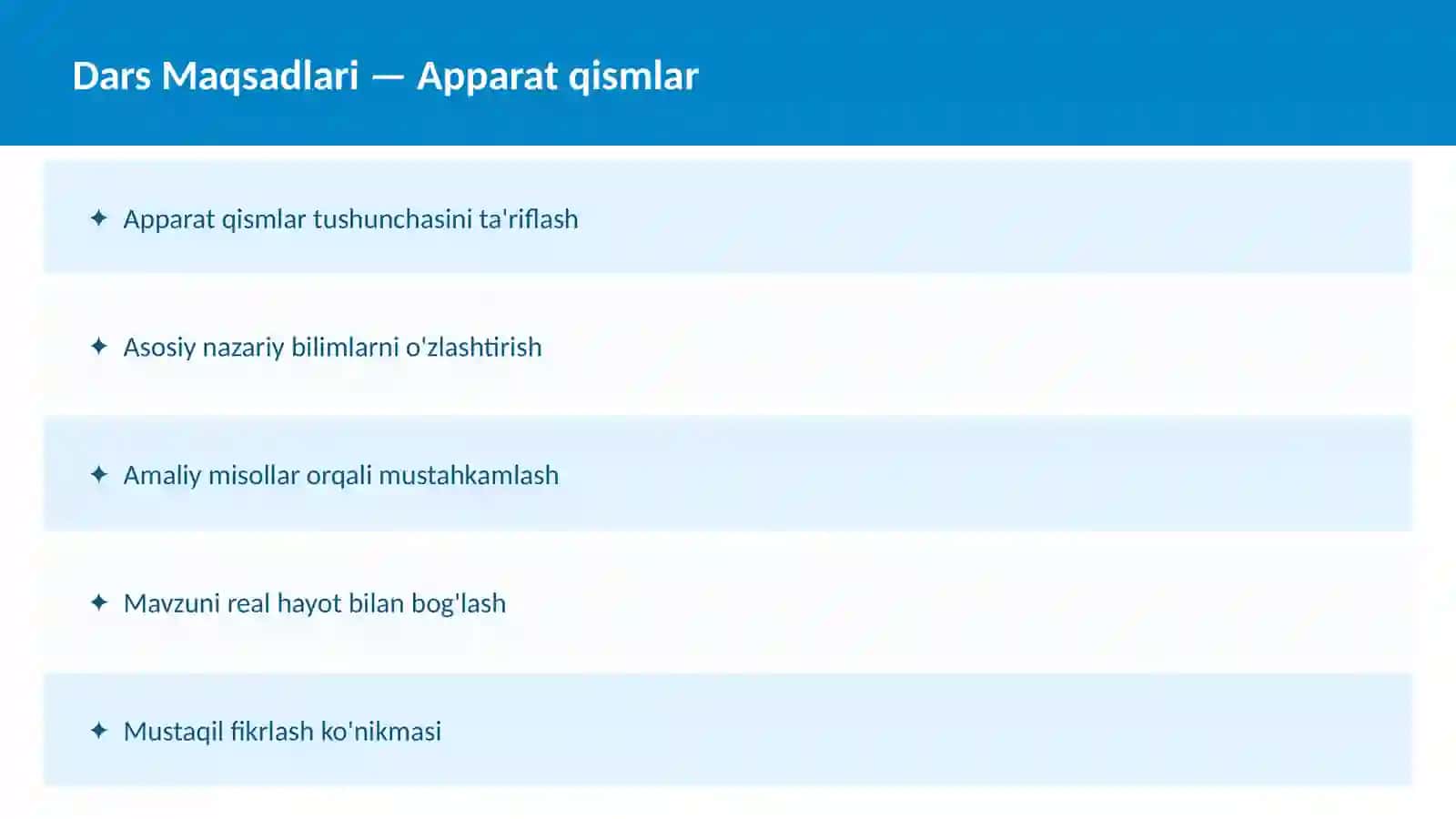 Dars Maqsadlari — Apparat qismlar

✦ Apparat qismlar tushunchasini ta'riflash

✦ Asosiy nazariy bilimlarni o'zlashtirish

✦ Amaliy misollar orqali mustahkamlash

✦ Mavzuni real hayot bilan bog'lash

✦ Mustaqil fikrlash ko'nikmasi